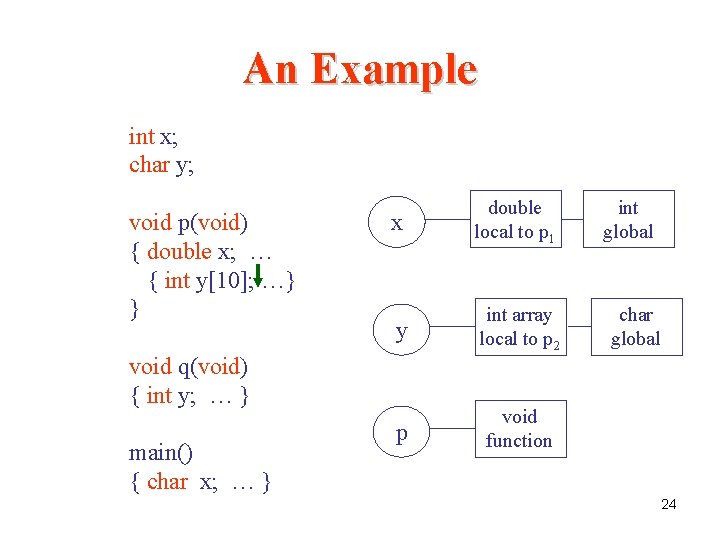 An Example

int x;
char y;

void p(void)
{ double x; …
  { int y[10]; …}
}

void q(void)
{ int y; … }

main()
{ char x; … }

x

double local to $p_1$

int global

y

int array local to $p_2$

char global

p

void function

24